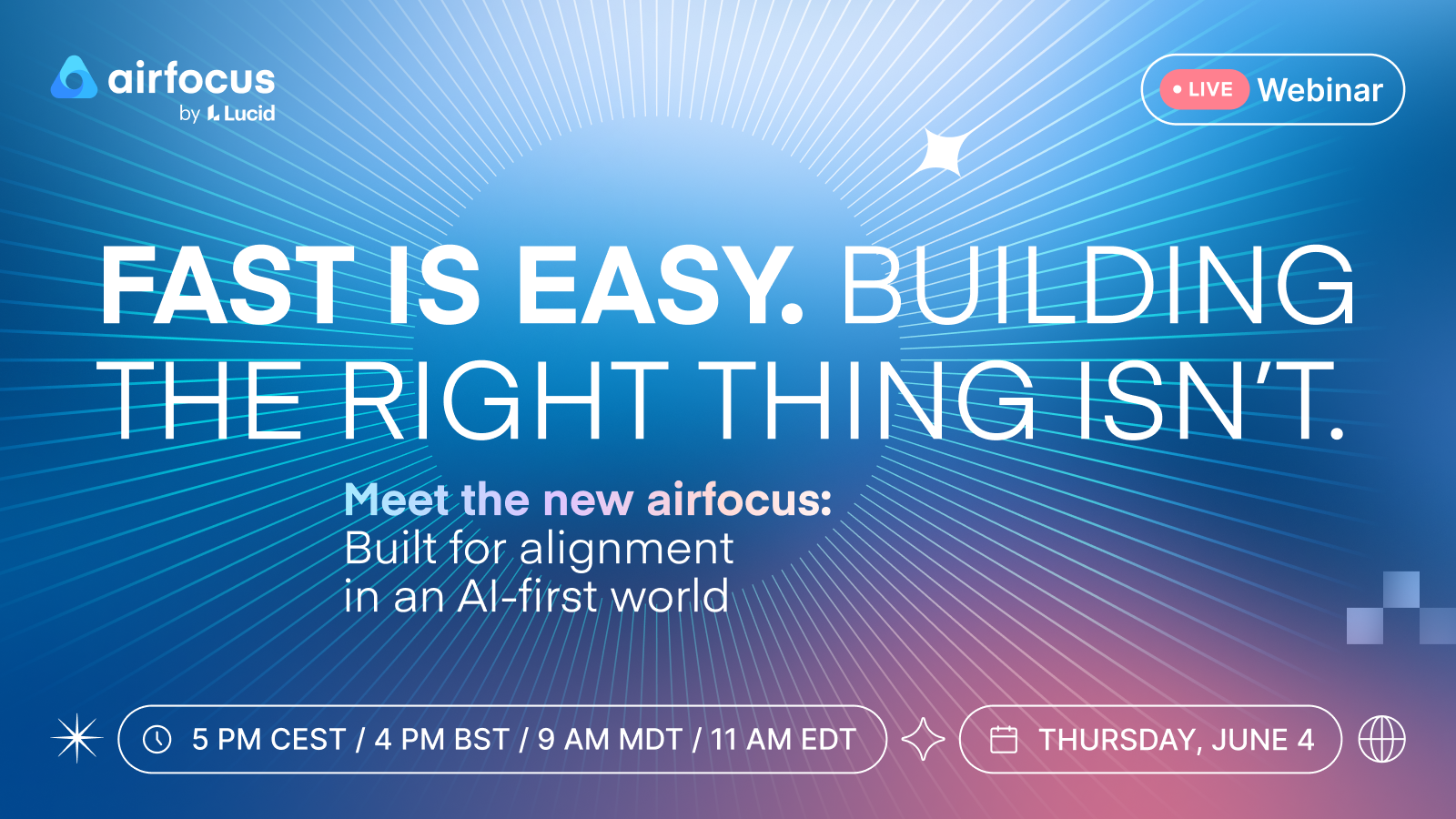 airfocus
by Lucid

• LIVE Webinar

FAST IS EASY. BUILDING THE RIGHT THING ISN'T.

Meet the new airfocus:
Built for alignment
in an AI-first world

5 PM CEST / 4 PM BST / 9 AM MDT / 11 AM EDT

THURSDAY, JUNE 4